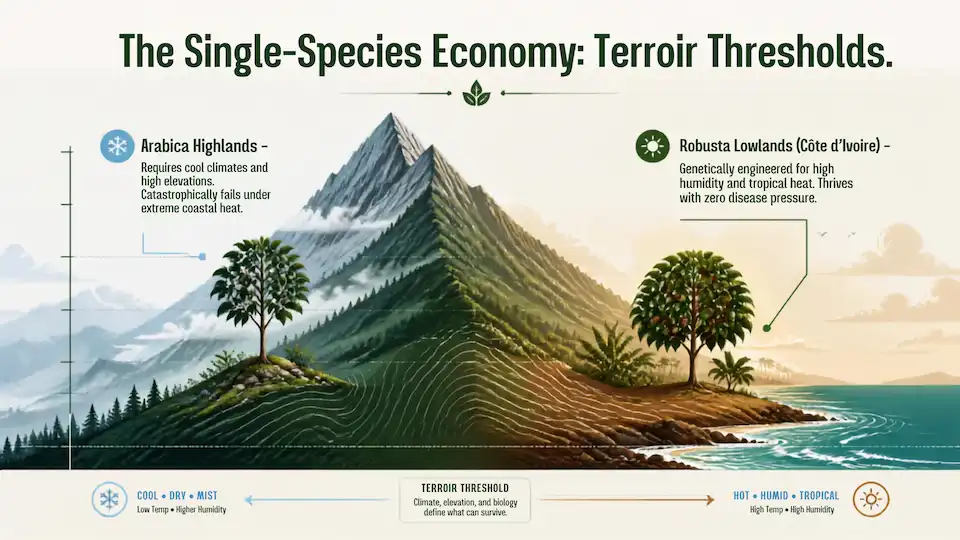 The Single-Species Economy: Terroir Thresholds.

Arabica Highlands –
Requires cool climates and high elevations. Catastrophically fails under extreme coastal heat.

Robusta Lowlands (Côte d'Ivoire) –
Genetically engineered for high humidity and tropical heat. Thrives with zero disease pressure.

COOL • DRY • MIST
Low Temp • Higher Humidity

TERROIR THRESHOLD
Climate, elevation, and biology define what can survive.

HOT • HUMID • TROPICAL
High Temp • High Humidity